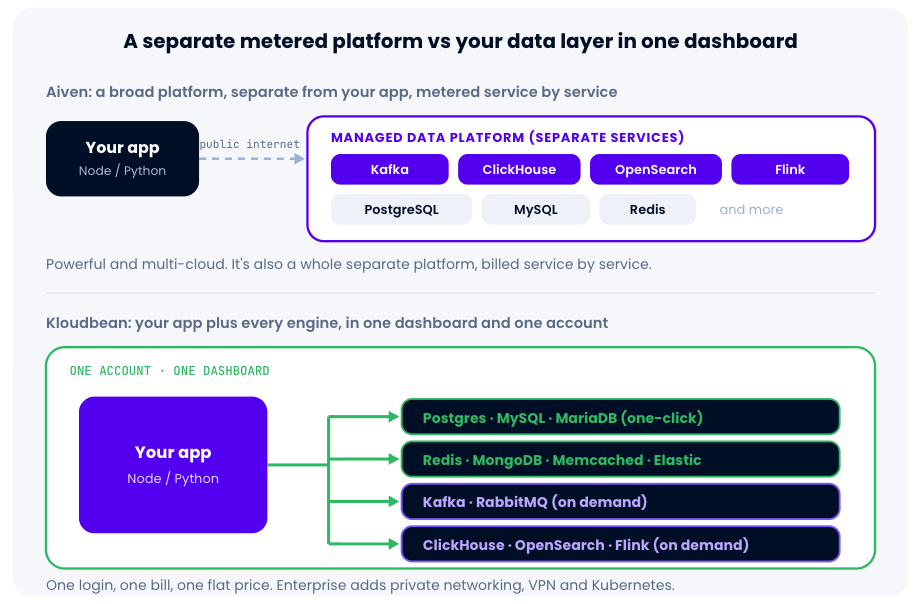 A separate metered platform vs your data layer in one dashboard

Aiven: a broad platform, separate from your app, metered service by service

Your app
Node / Python

public internet

MANAGED DATA PLATFORM (SEPARATE SERVICES)

Kafka

ClickHouse

OpenSearch

Flink

PostgreSQL

MySQL

Redis

and more

Powerful and multi-cloud. It's also a whole separate platform, billed service by service.

Kloudbean: your app plus every engine, in one dashboard and one account

ONE ACCOUNT · ONE DASHBOARD

Your app
Node / Python

Postgres · MySQL · MariaDB (one-click)

Redis · MongoDB · Memcached · Elastic

Kafka · RabbitMQ (on demand)

ClickHouse · OpenSearch · Flink (on demand)

One login, one bill, one flat price. Enterprise adds private networking, VPN and Kubernetes.